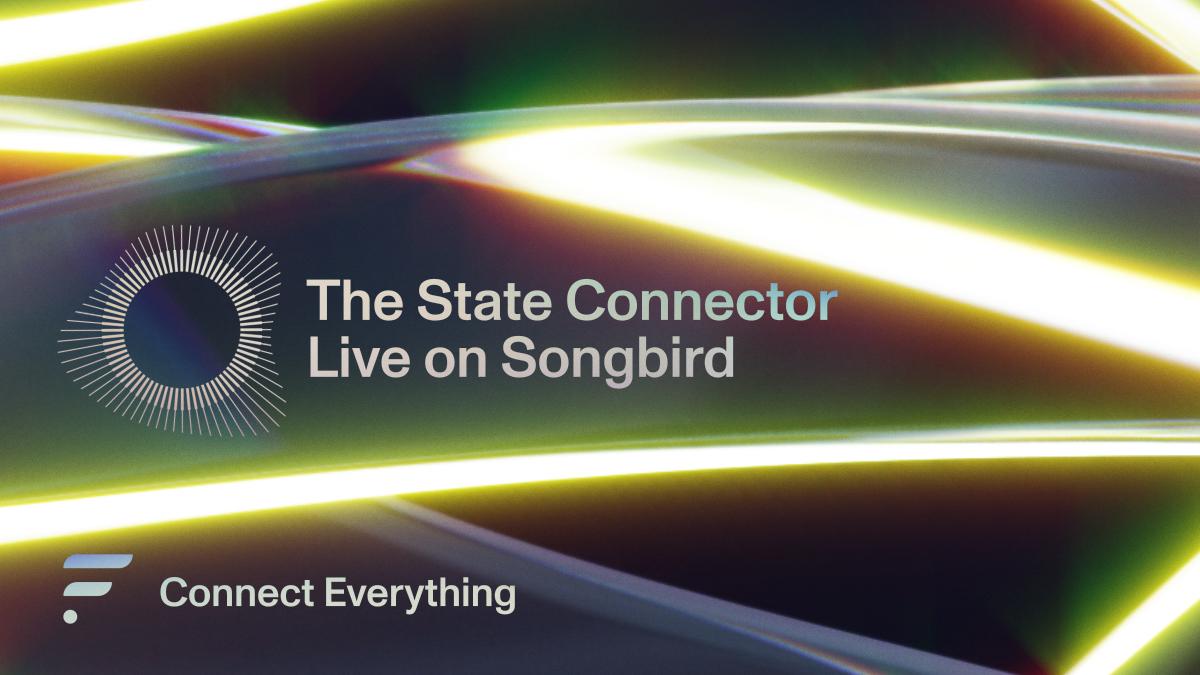 The State Connector
Live on Songbird

Connect Everything